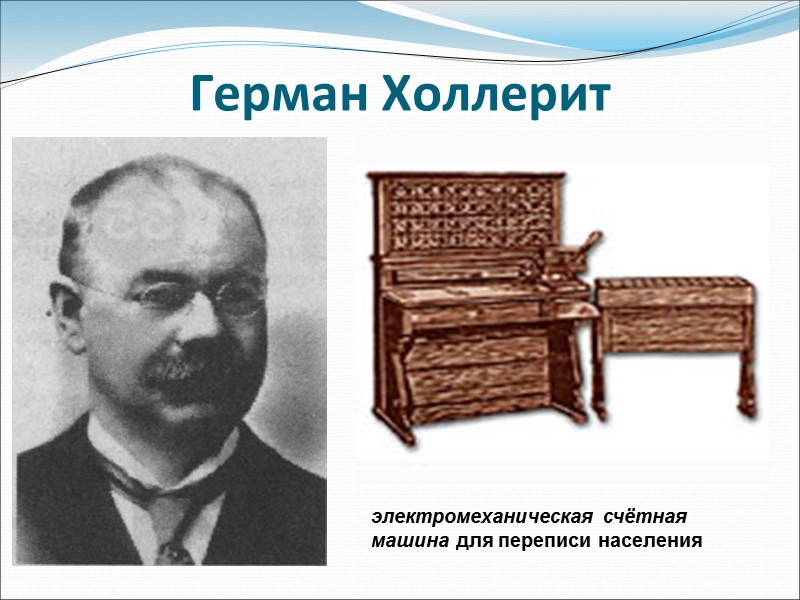 Герман Холлерит

электромеханическая счётная машина для переписи населения